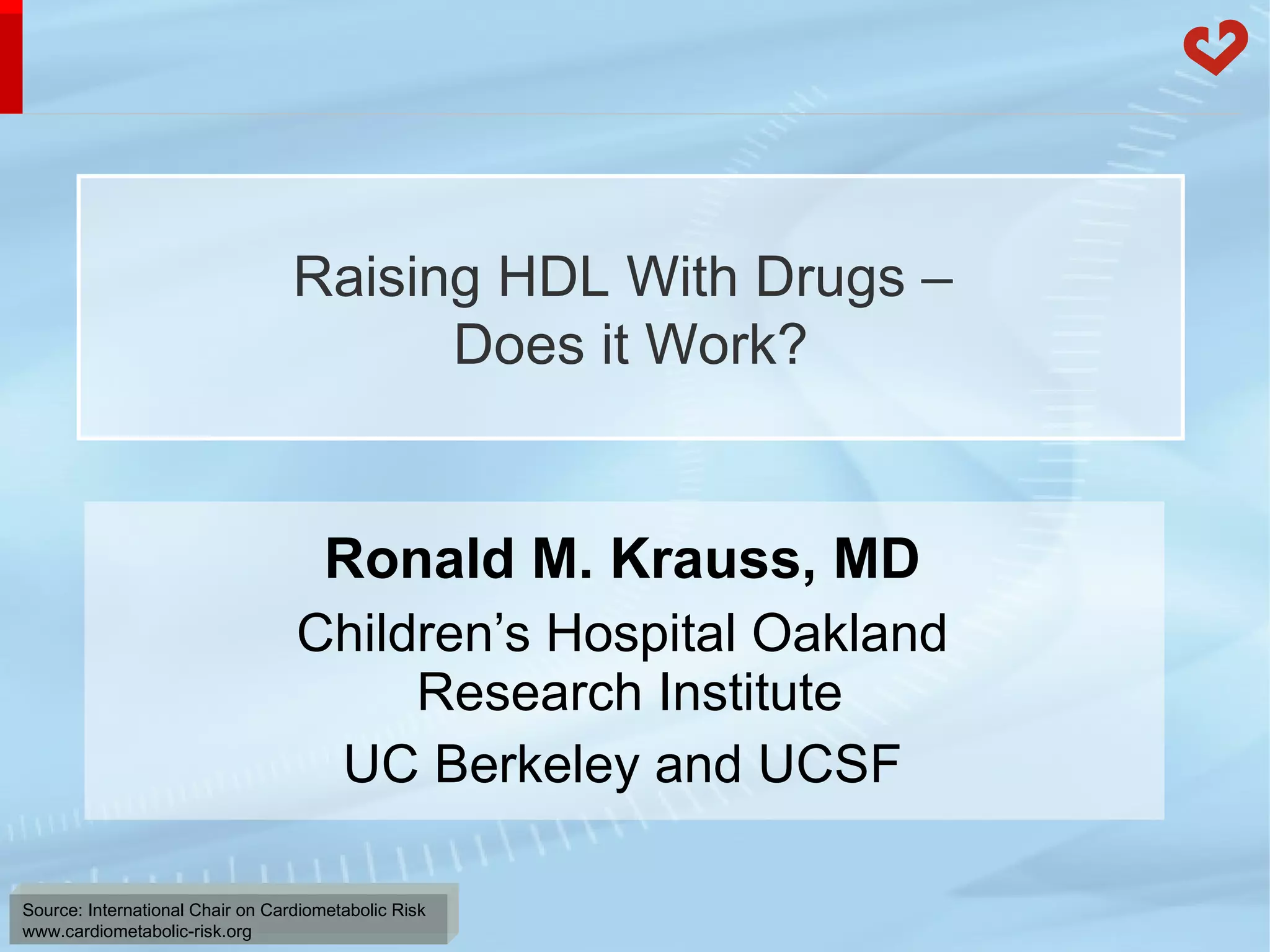 Raising HDL With Drugs – Does it Work?

Ronald M. Krauss, MD

Children’s Hospital Oakland Research Institute

UC Berkeley and UCSF

Source: International Chair on Cardiometabolic Risk
www.cardiometabolic-risk.org